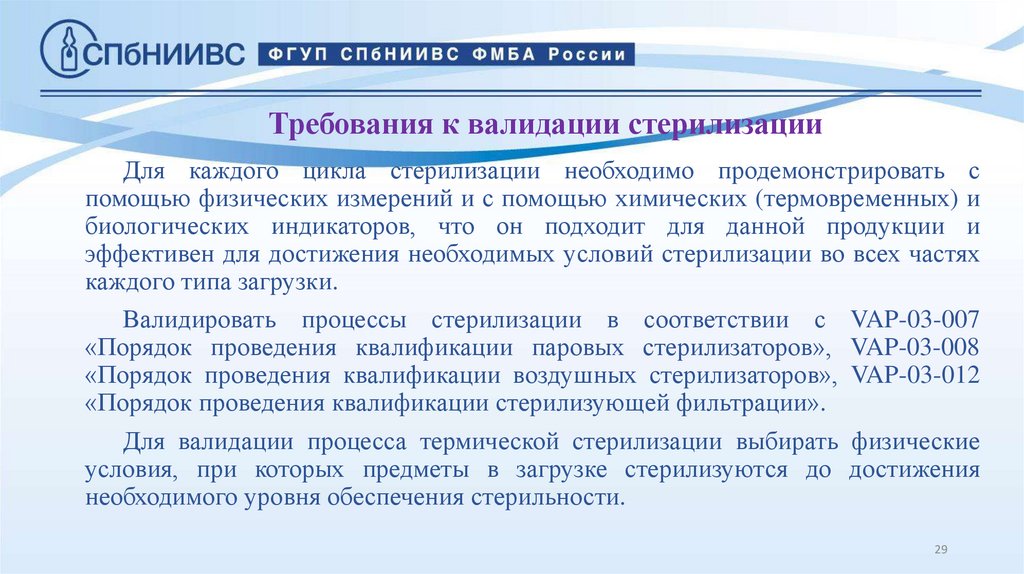 СПбНИИВС

ФГУП СПбНИИВС ФМБА России

Требования к валидации стерилизации

Для каждого цикла стерилизации необходимо продемонстрировать с помощью физических измерений и с помощью химических (термовременных) и биологических индикаторов, что он подходит для данной продукции и эффективен для достижения необходимых условий стерилизации во всех частях каждого типа загрузки.

Валидировать процессы стерилизации в соответствии с VAP-03-007 «Порядок проведения квалификации паровых стерилизаторов», VAP-03-008 «Порядок проведения квалификации воздушных стерилизаторов», VAP-03-012 «Порядок проведения квалификации стерилизующей фильтрации».

Для валидации процесса термической стерилизации выбирать физические условия, при которых предметы в загрузке стерилизуются до достижения необходимого уровня обеспечения стерильности.

29